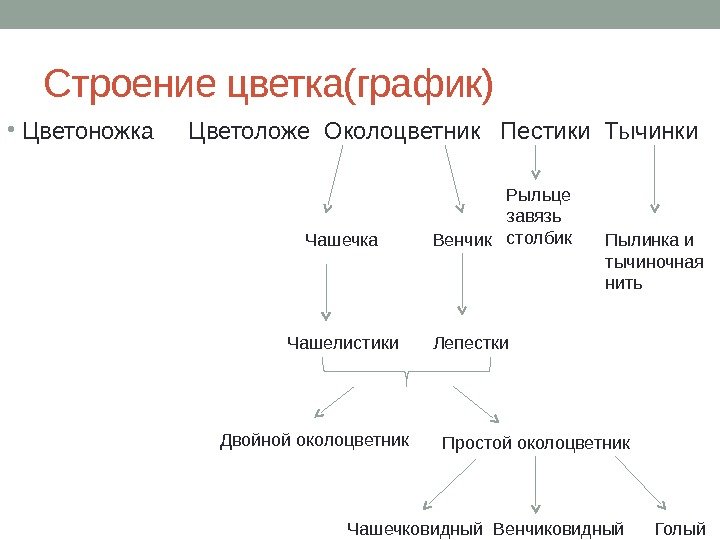 Строение цветка(график)

• Цветоножка Цветоложе Околоцветник Пестики Тычинки

Рыльце
завязь
столбик

Чашечка Венчик

Пылинка и тычиночная нить

Чашелистики Лепестки

Двойной околоцветник Простой околоцветник

Чашечковидный Венчиковидный Голый